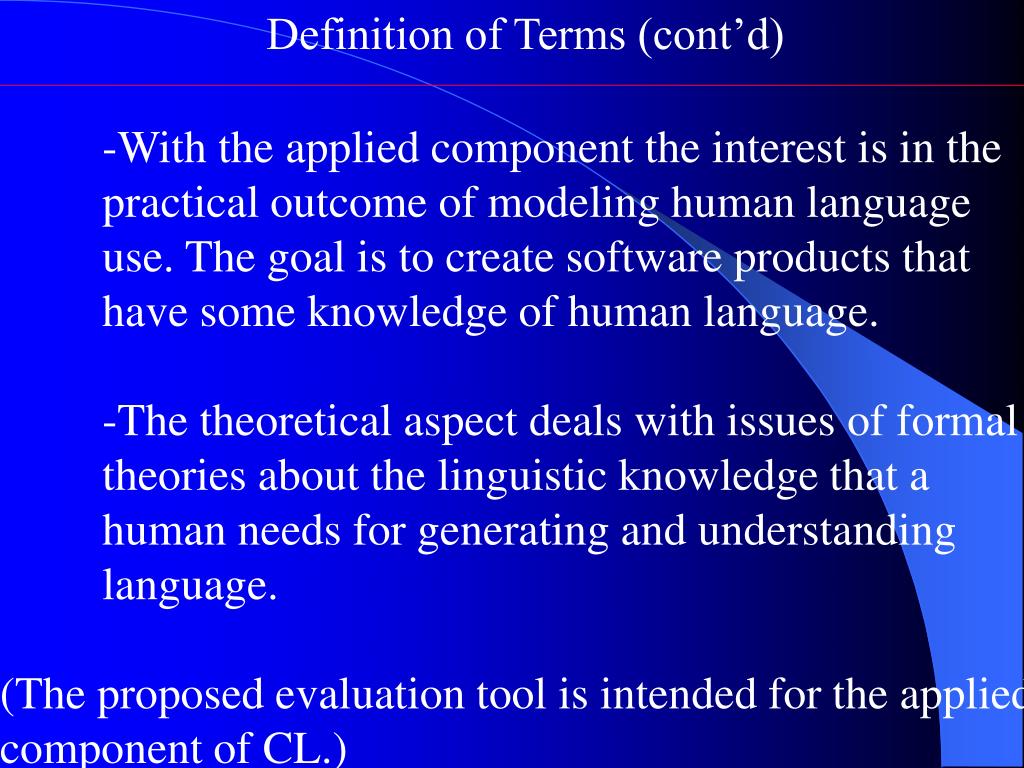 Definition of Terms (cont’d)

-With the applied component the interest is in the practical outcome of modeling human language use. The goal is to create software products that have some knowledge of human language.

-The theoretical aspect deals with issues of formal theories about the linguistic knowledge that a human needs for generating and understanding language.

(The proposed evaluation tool is intended for the applied component of CL.)